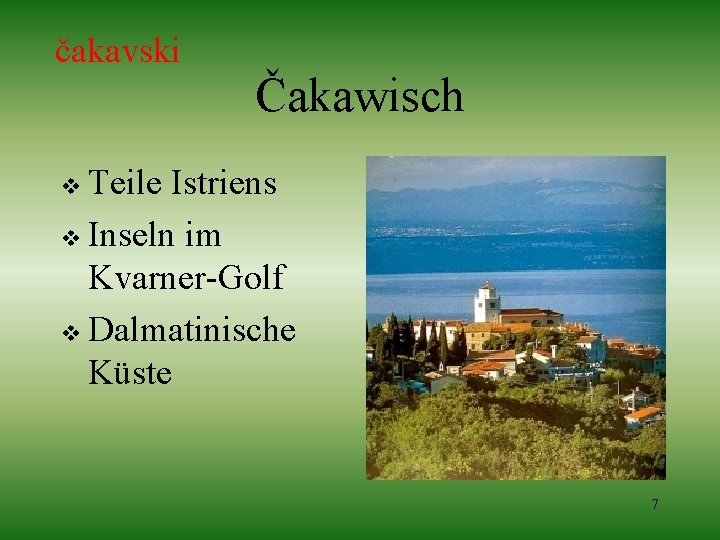 čakavski

Čakawisch

❖ Teile Istriens
❖ Inseln im Kvarner-Golf
❖ Dalmatinische Küste

7